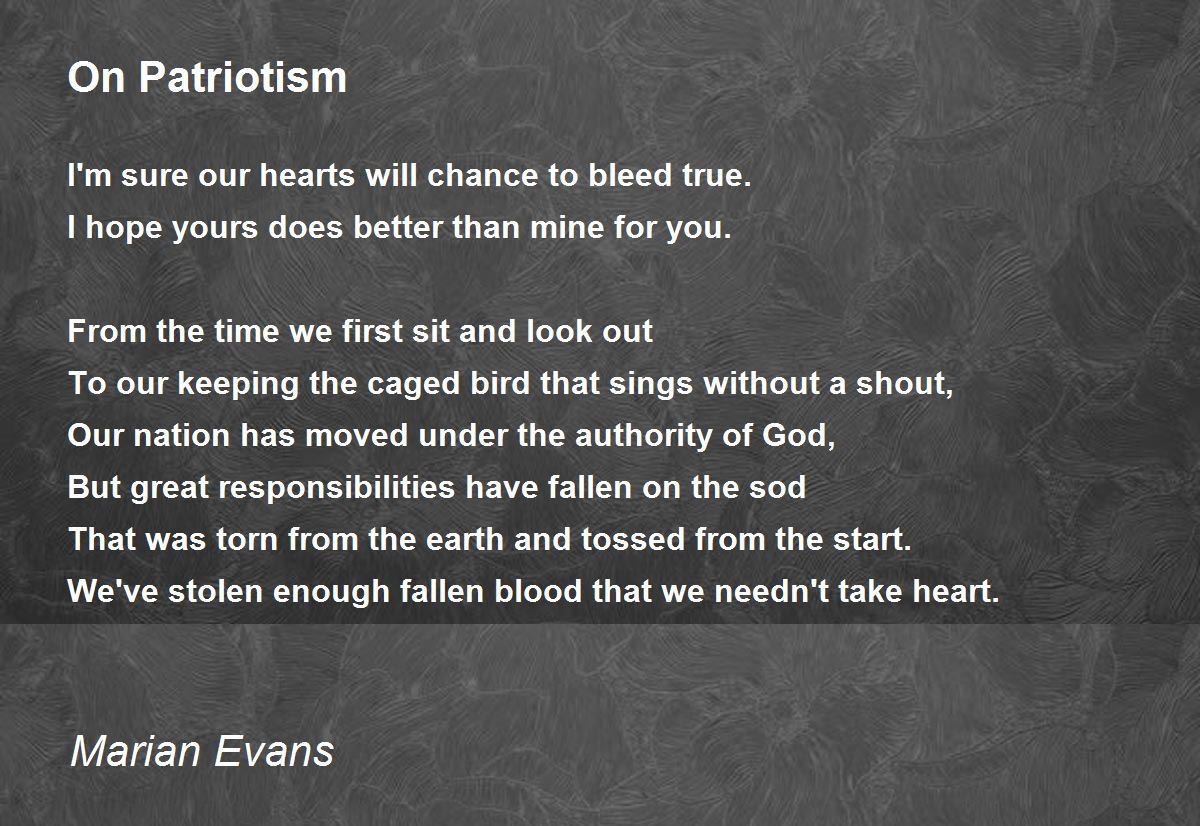 On Patriotism

I'm sure our hearts will chance to bleed true.
I hope yours does better than mine for you.

From the time we first sit and look out
To our keeping the caged bird that sings without a shout,
Our nation has moved under the authority of God,
But great responsibilities have fallen on the sod
That was torn from the earth and tossed from the start.
We've stolen enough fallen blood that we needn't take heart.

Marian Evans